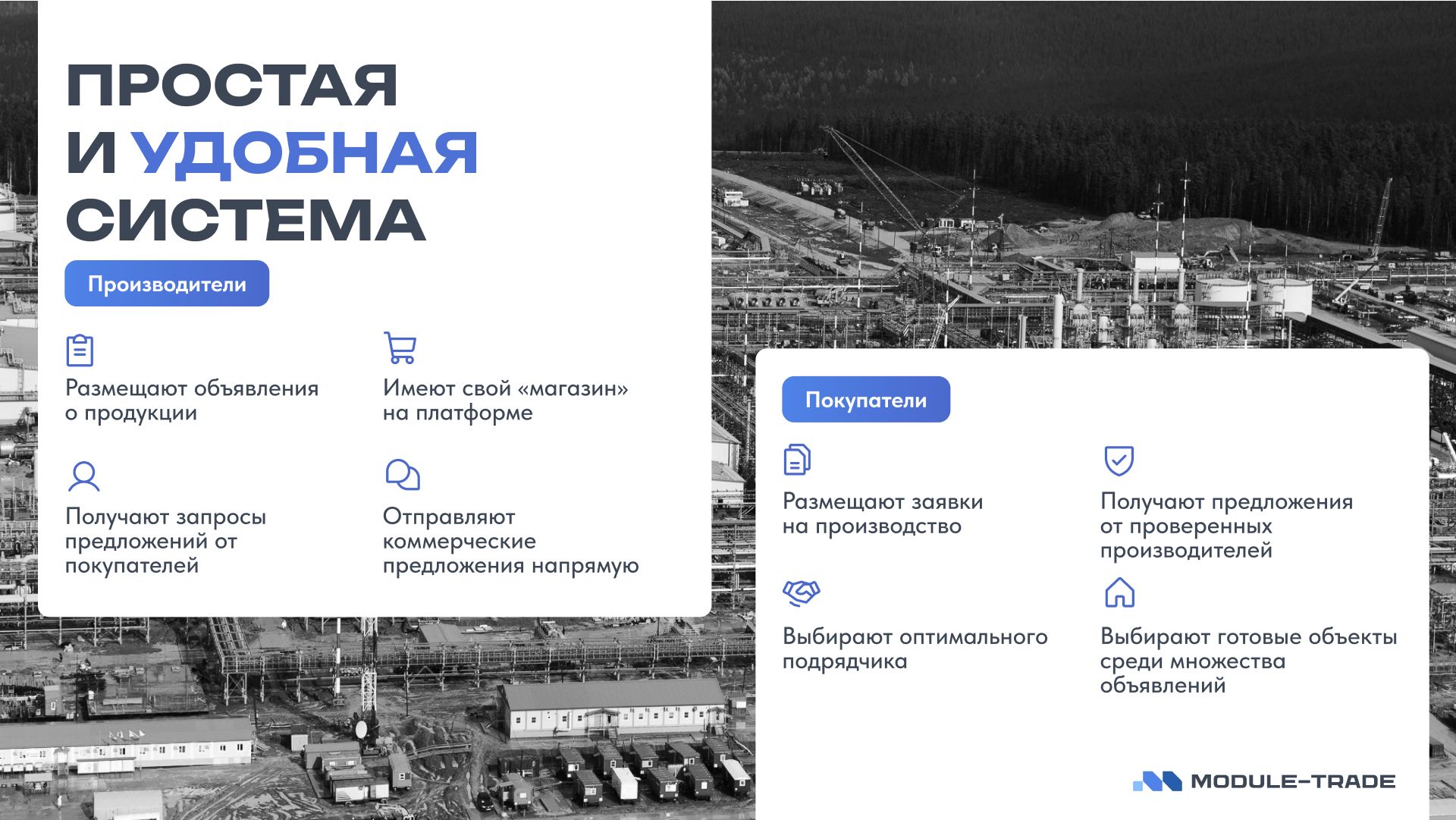 ПРОСТАЯ И УДОБНАЯ СИСТЕМА

Производители

Размещают объявления о продукции

Имеют свой «магазин» на платформе

Получают запросы предложений от покупателей

Отправляют коммерческие предложения напрямую

Покупатели

Размещают заявки на производство

Получают предложения от проверенных производителей

Выбирают оптимального подрядчика

Выбирают готовые объекты среди множества объявлений

MODULE-TRADE